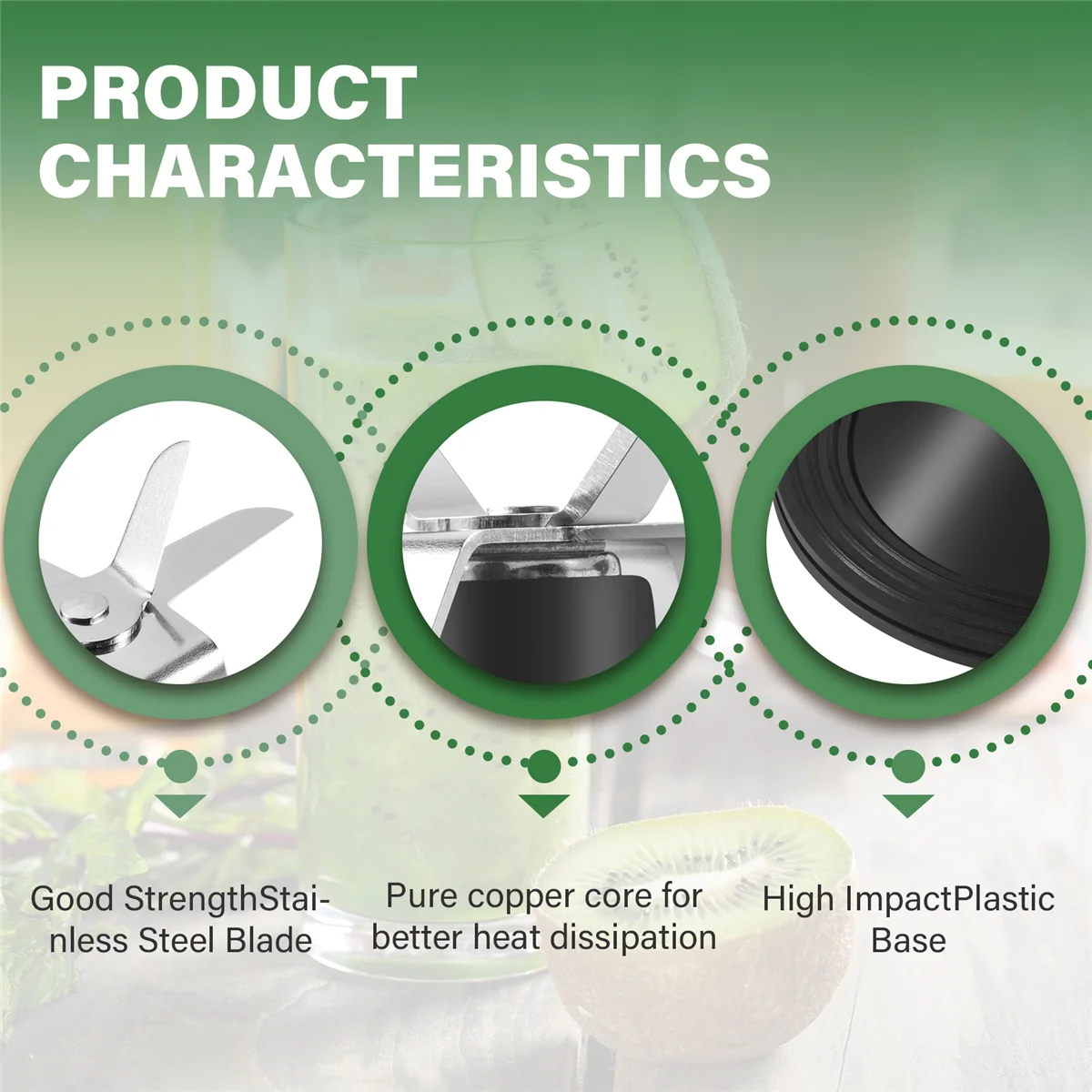 PRODUCT CHARACTERISTICS

Good StrengthStainless Steel Blade

Pure copper core for better heat dissipation

High ImpactPlastic Base